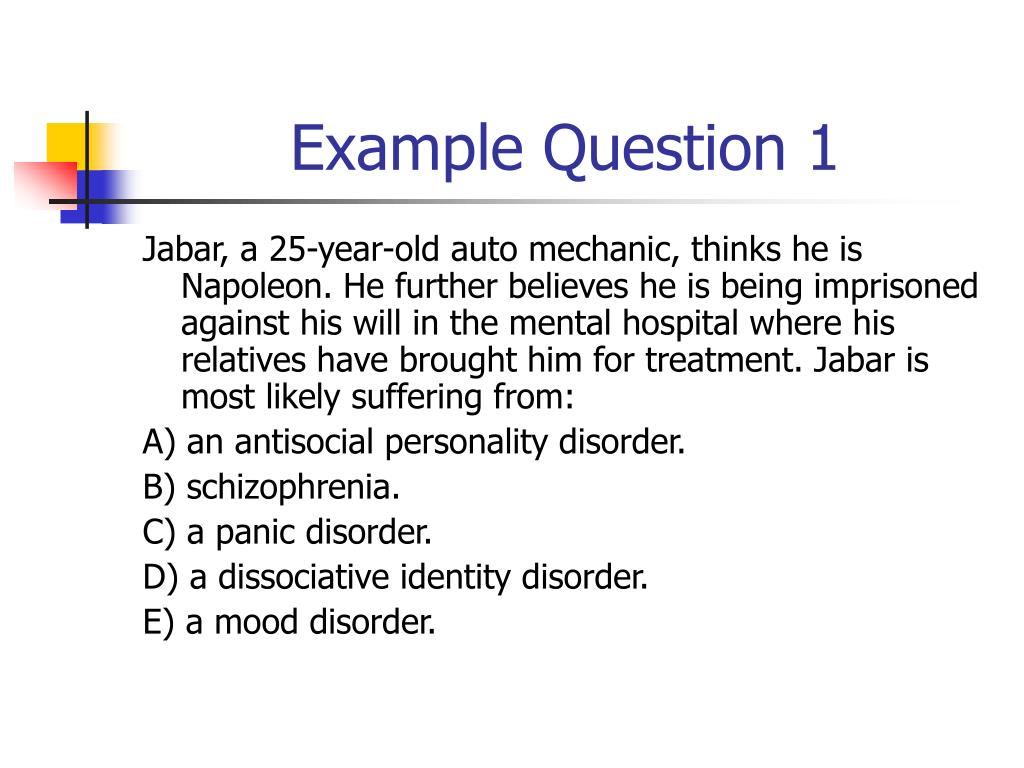 Example Question 1

Jabar, a 25-year-old auto mechanic, thinks he is Napoleon. He further believes he is being imprisoned against his will in the mental hospital where his relatives have brought him for treatment. Jabar is most likely suffering from:

A) an antisocial personality disorder.

B) schizophrenia.

C) a panic disorder.

D) a dissociative identity disorder.

E) a mood disorder.